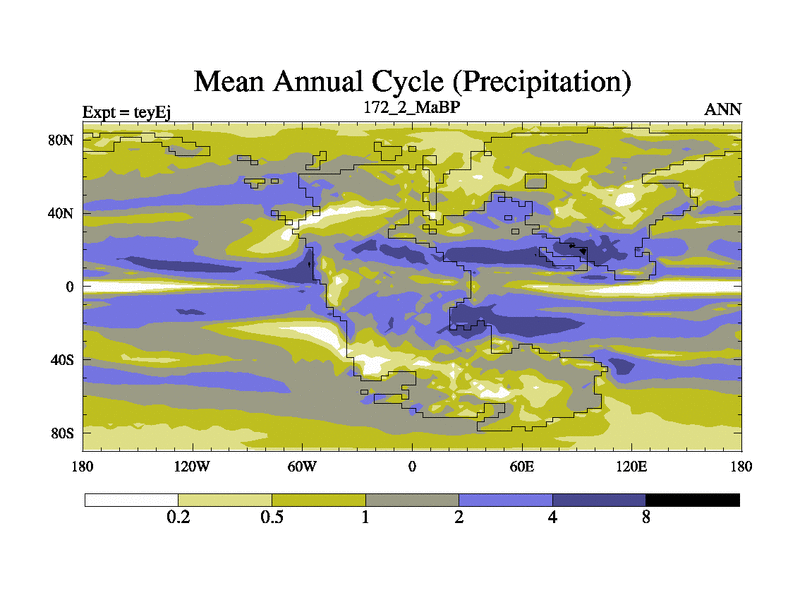 Mean Annual Cycle (Precipitation)

Expt = teyEj

172_2_MaBP

ANN

80N
40N
0
40S
80S

180
120W
60W
0
60E
120E
180

0.2
0.5
1
2
4
8